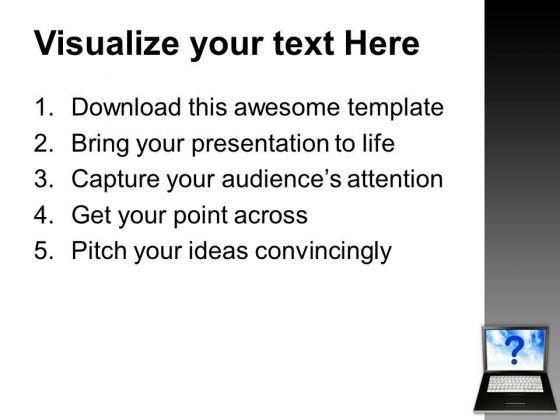 Visualize your text Here

1. Download this awesome template
2. Bring your presentation to life
3. Capture your audience's attention
4. Get your point across
5. Pitch your ideas convincingly

?